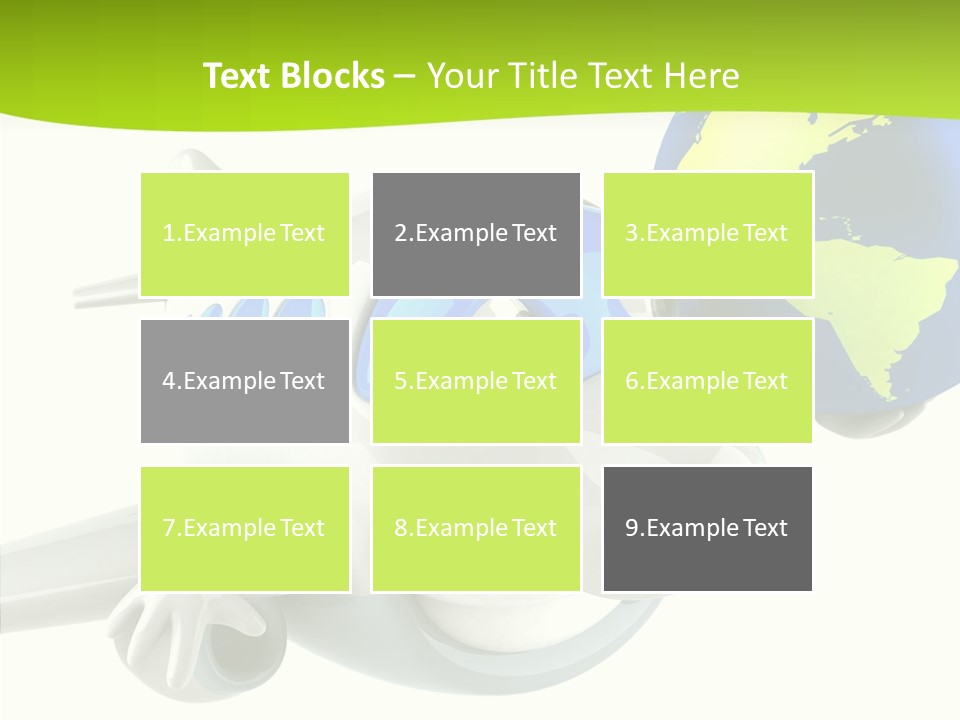 Text Blocks – Your Title Text Here

1.Example Text

2.Example Text

3.Example Text

4.Example Text

5.Example Text

6.Example Text

7.Example Text

8.Example Text

9.Example Text